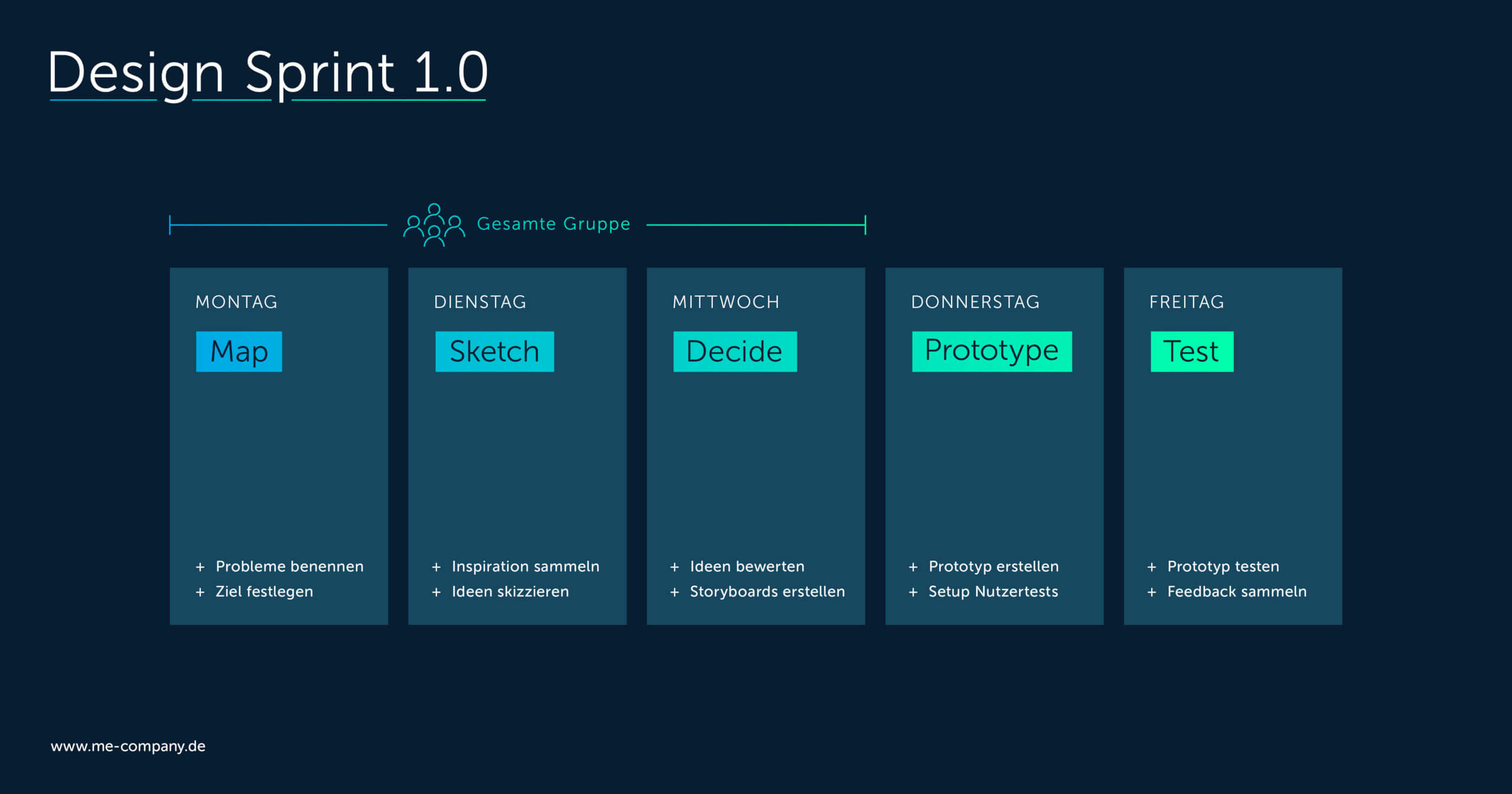 Design Sprint 1.0

Gesamte Gruppe

MONTAG
Map
+ Probleme benennen
+ Ziel festlegen

DIENSTAG
Sketch
+ Inspiration sammeln
+ Ideen skizzieren

MITTWOCH
Decide
+ Ideen bewerten
+ Storyboards erstellen

DONNERSTAG
Prototype
+ Prototyp erstellen
+ Setup Nutzertests

FREITAG
Test
+ Prototyp testen
+ Feedback sammeln

www.me-company.de